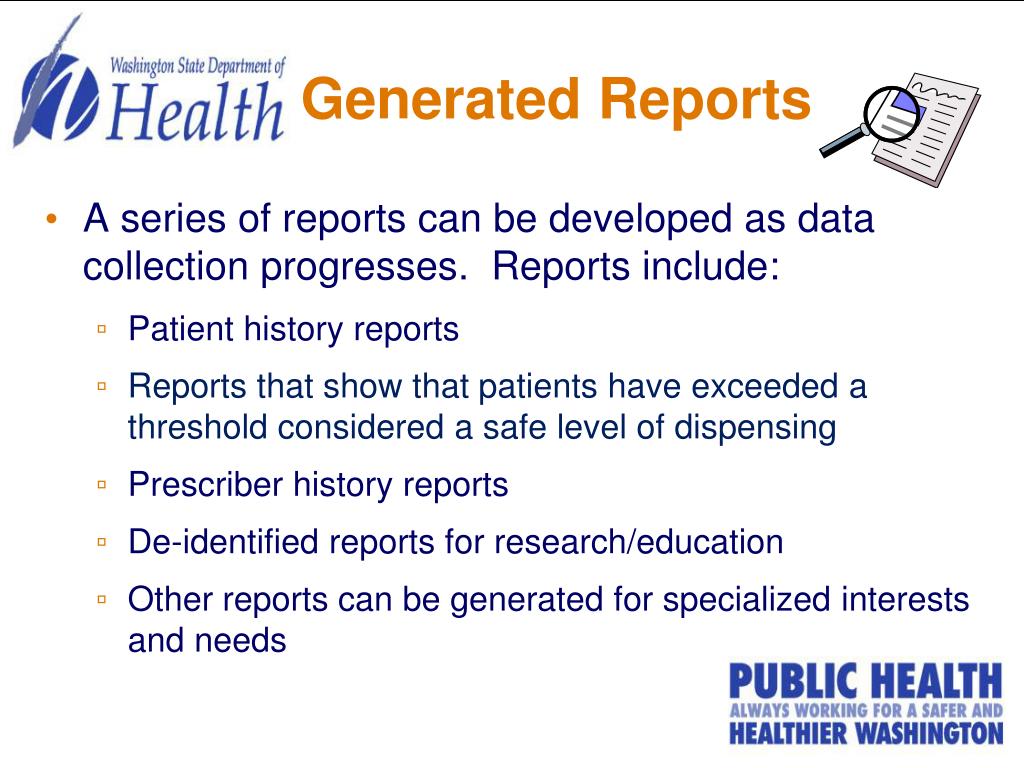 Washington State Department of Health

Generated Reports

• A series of reports can be developed as data collection progresses. Reports include:
▫ Patient history reports
▫ Reports that show that patients have exceeded a threshold considered a safe level of dispensing
▫ Prescriber history reports
▫ De-identified reports for research/education
▫ Other reports can be generated for specialized interests and needs

PUBLIC HEALTH
ALWAYS WORKING FOR A SAFER AND
HEALTHIER WASHINGTON